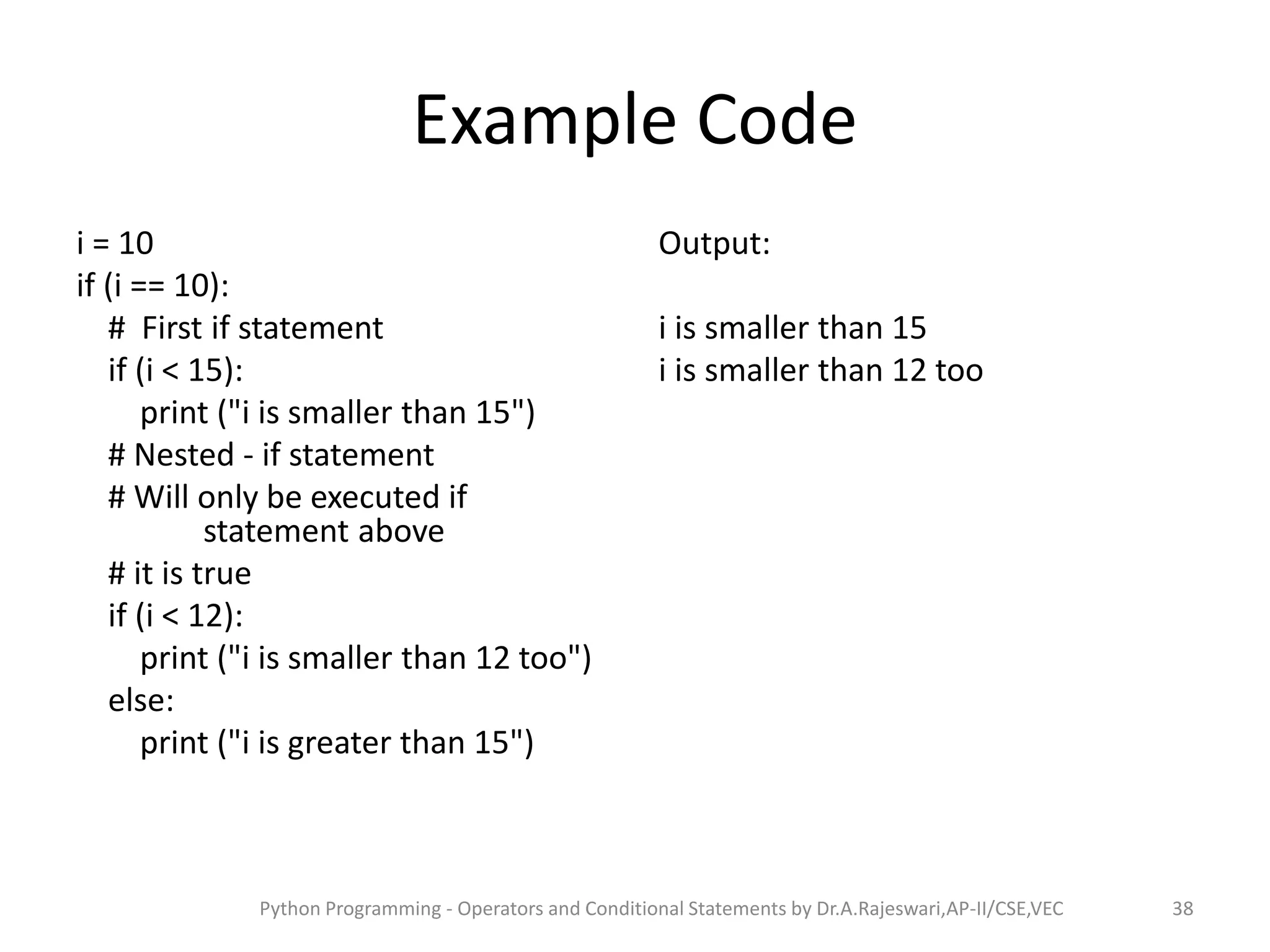 Example Code

i = 10
if (i == 10):
  #  First if statement
  if (i < 15):
    print ("i is smaller than 15")
  # Nested - if statement
  # Will only be executed if statement above
  # it is true
  if (i < 12):
    print ("i is smaller than 12 too")
  else:
    print ("i is greater than 15")

Output:

i is smaller than 15
i is smaller than 12 too

Python Programming - Operators and Conditional Statements by Dr.A.Rajeswari,AP-II/CSE,VEC 38